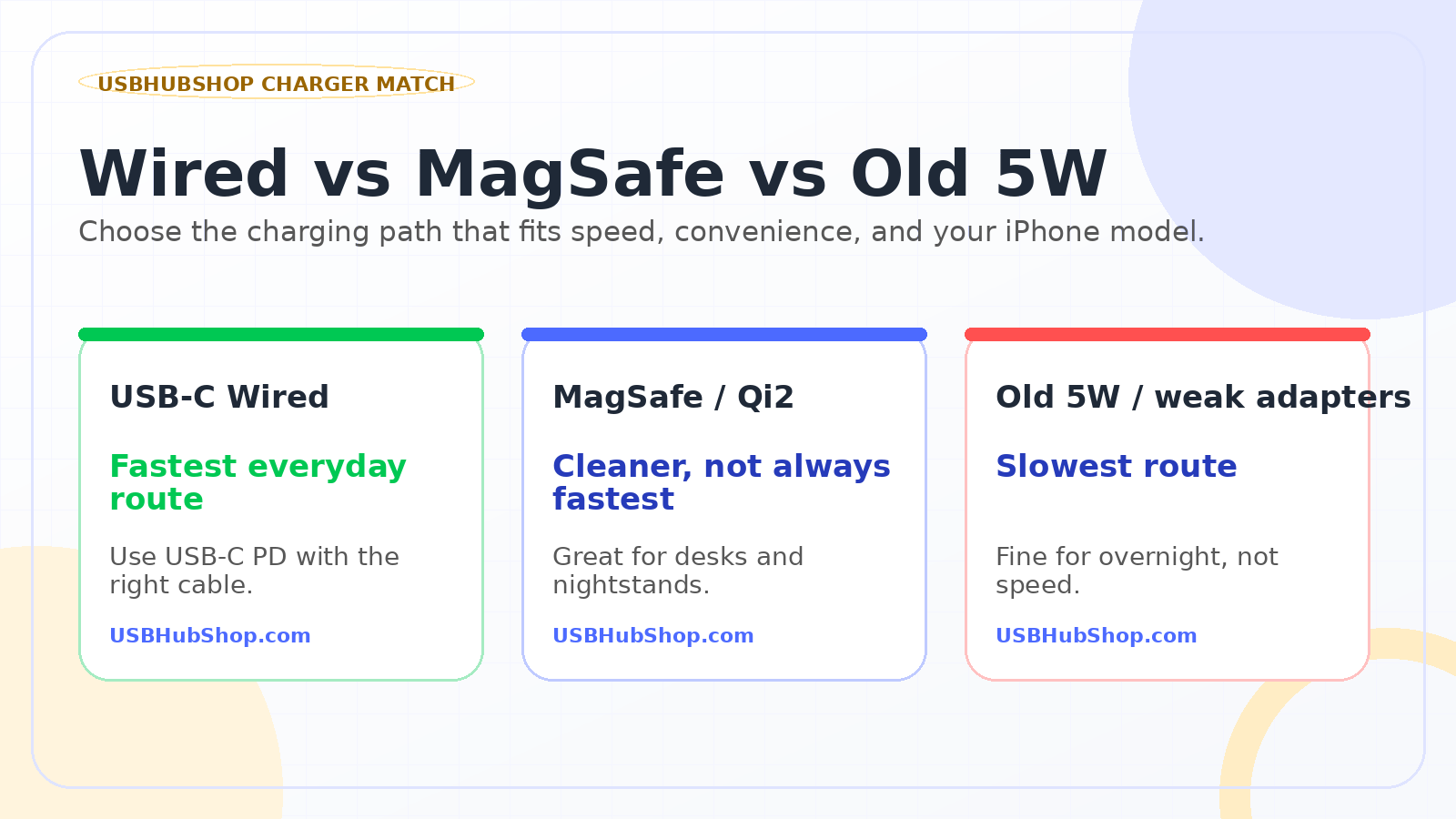 USBHUBSHOP CHARGER MATCH

Wired vs MagSafe vs Old 5W

Choose the charging path that fits speed, convenience, and your iPhone model.

USB-C Wired

Fastest everyday route

Use USB-C PD with the right cable.

USBHubShop.com

MagSafe / Qi2

Cleaner, not always fastest

Great for desks and nightstands.

USBHubShop.com

Old 5W / weak adapters

Slowest route

Fine for overnight, not speed.

USBHubShop.com